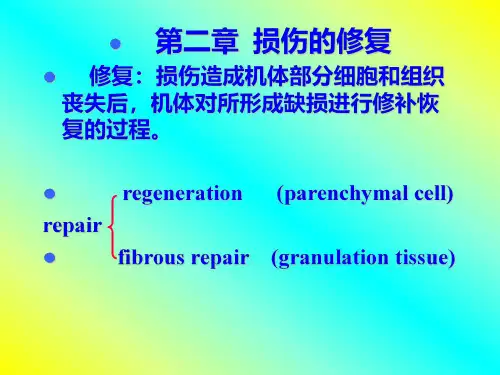 • 第二章 损伤的修复

• 修复：损伤造成机体部分细胞和组织丧失后，机体对所形成缺损进行修补恢复的过程。

• regeneration (parenchymal cell)
repair
• fibrous repair (granulation tissue)